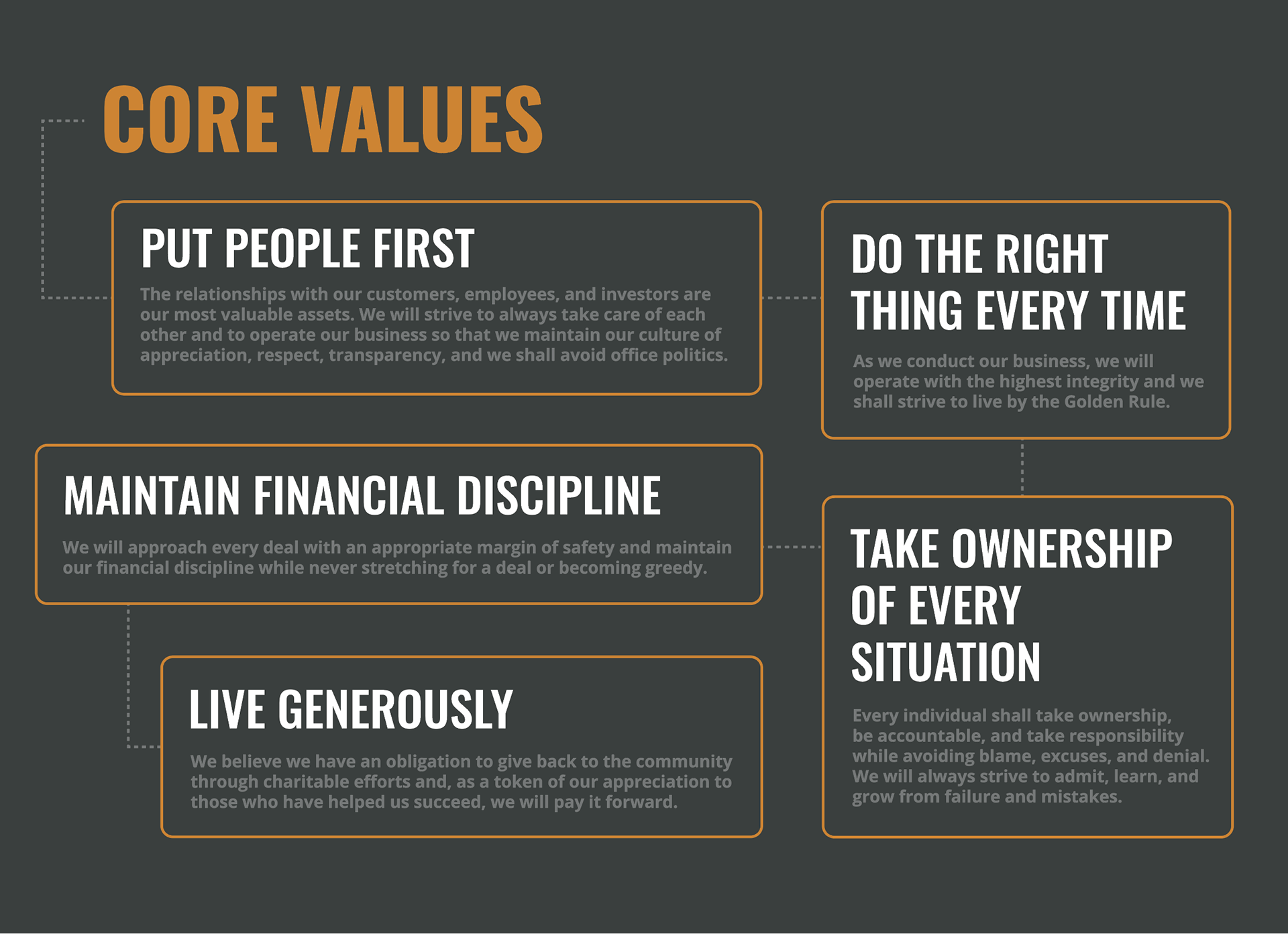 CORE VALUES

PUT PEOPLE FIRST

The relationships with our customers, employees, and investors are our most valuable assets. We will strive to always take care of each other and to operate our business so that we maintain our culture of appreciation, respect, transparency, and we shall avoid office politics.

DO THE RIGHT THING EVERY TIME

As we conduct our business, we will operate with the highest integrity and we shall strive to live by the Golden Rule.

MAINTAIN FINANCIAL DISCIPLINE

We will approach every deal with an appropriate margin of safety and maintain our financial discipline while never stretching for a deal or becoming greedy.

TAKE OWNERSHIP OF EVERY SITUATION

Every individual shall take ownership, be accountable, and take responsibility while avoiding blame, excuses, and denial. We will always strive to admit, learn, and grow from failure and mistakes.

LIVE GENEROUSLY

We believe we have an obligation to give back to the community through charitable efforts and, as a token of our appreciation to those who have helped us succeed, we will pay it forward.